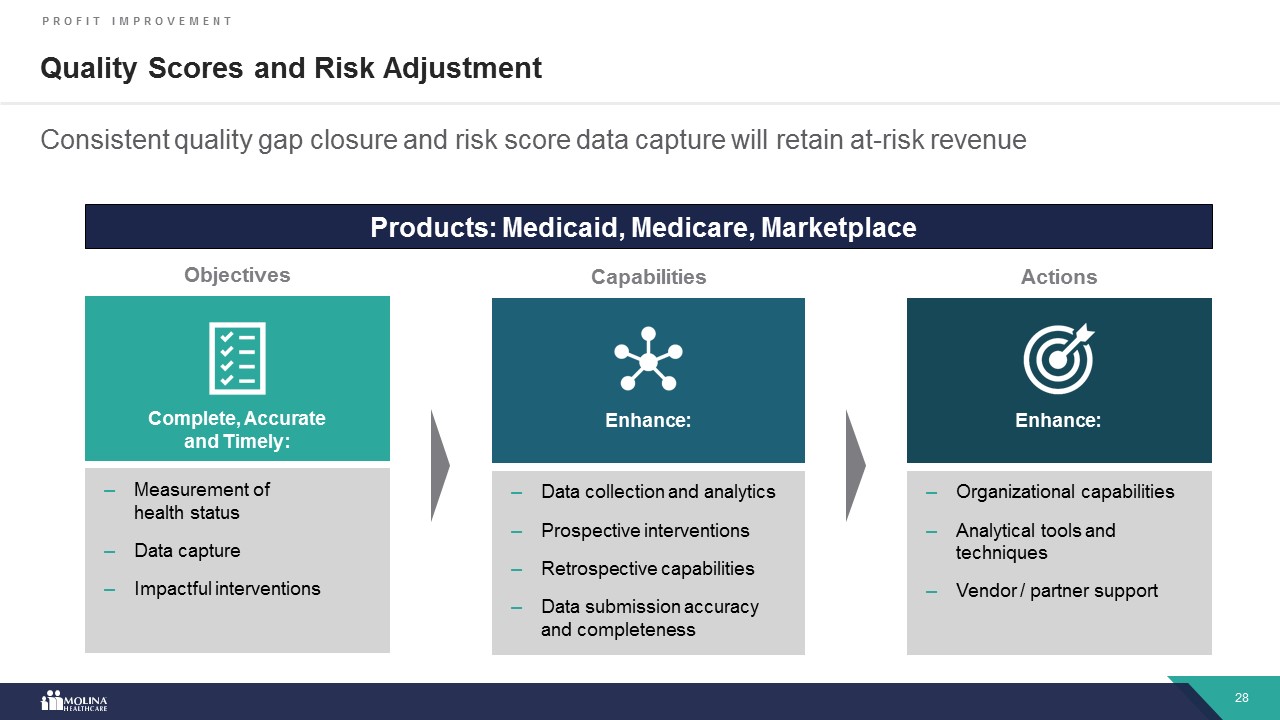 PROFIT IMPROVEMENT

Quality Scores and Risk Adjustment

Consistent quality gap closure and risk score data capture will retain at-risk revenue

Products: Medicaid, Medicare, Marketplace

Objectives

Complete, Accurate and Timely:

– Measurement of health status
– Data capture
– Impactful interventions

Capabilities

Enhance:

– Data collection and analytics
– Prospective interventions
– Retrospective capabilities
– Data submission accuracy and completeness

Actions

Enhance:

– Organizational capabilities
– Analytical tools and techniques
– Vendor / partner support

MOLINA HEALTHCARE

28